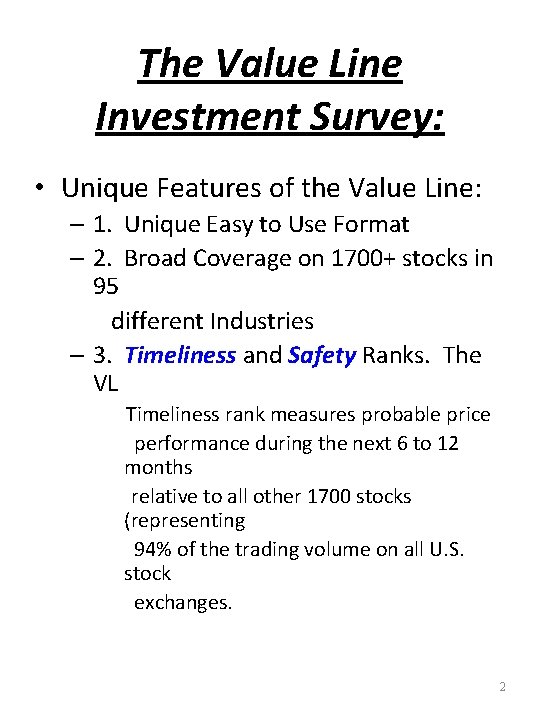 The Value Line Investment Survey:

• Unique Features of the Value Line:
– 1. Unique Easy to Use Format
– 2. Broad Coverage on 1700+ stocks in 95 different Industries
– 3. Timeliness and Safety Ranks. The VL Timeliness rank measures probable price performance during the next 6 to 12 months relative to all other 1700 stocks (representing 94% of the trading volume on all U.S. stock exchanges.

2